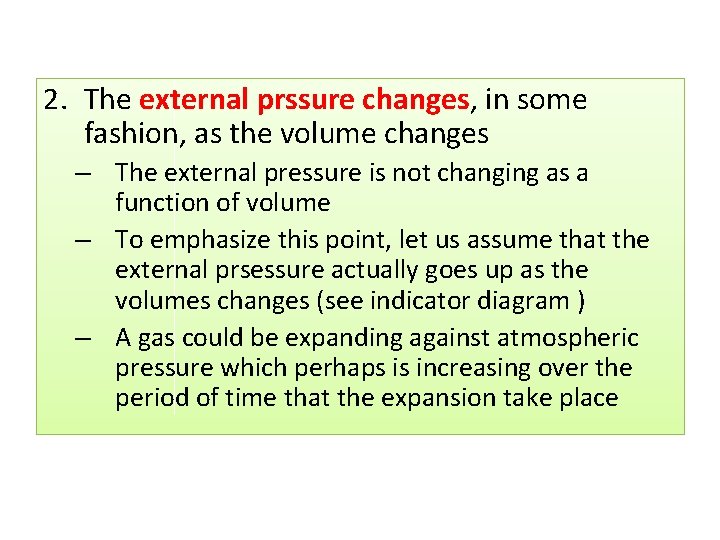 2. The external prssure changes, in some fashion, as the volume changes

– The external pressure is not changing as a function of volume

– To emphasize this point, let us assume that the external prsessure actually goes up as the volumes changes (see indicator diagram )

– A gas could be expanding against atmospheric pressure which perhaps is increasing over the period of time that the expansion take place